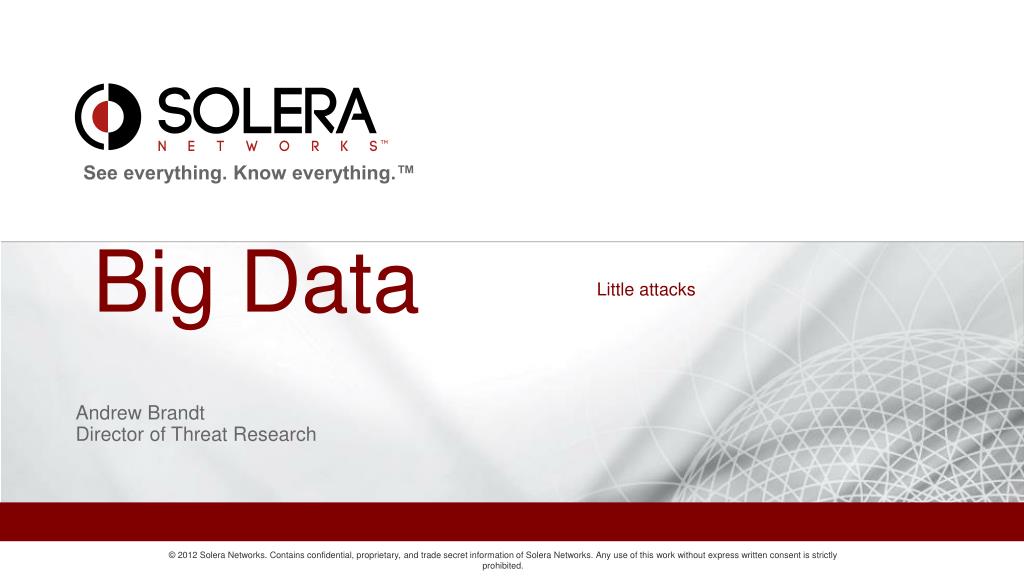 SOLERA
NETWORKS™
See everything. Know everything.™

Big Data

Little attacks

Andrew Brandt
Director of Threat Research

© 2012 Solera Networks. Contains confidential, proprietary, and trade secret information of Solera Networks. Any use of this work without express written consent is strictly prohibited.